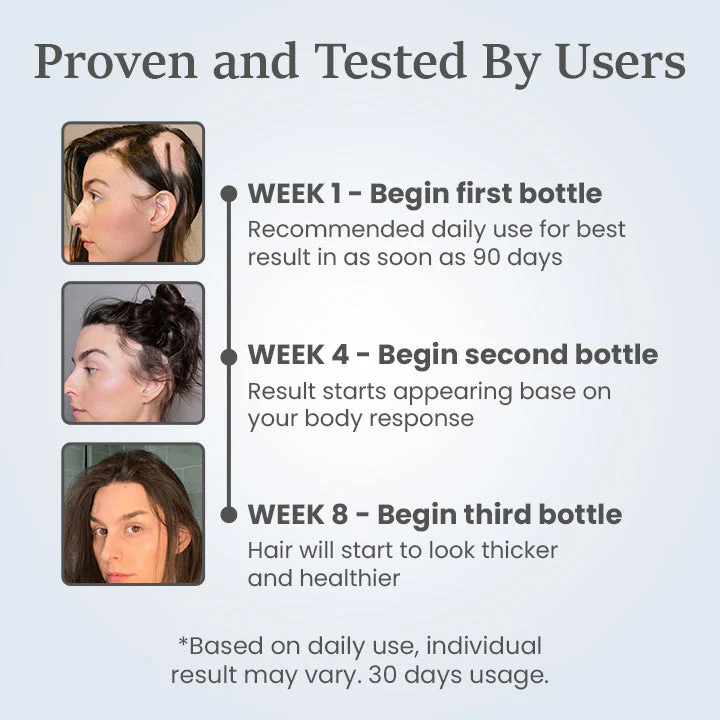 Proven and Tested By Users

WEEK 1 - Begin first bottle
Recommended daily use for best result in as soon as 90 days

WEEK 4 - Begin second bottle
Result starts appearing base on your body response

WEEK 8 - Begin third bottle
Hair will start to look thicker and healthier

*Based on daily use, individual result may vary. 30 days usage.